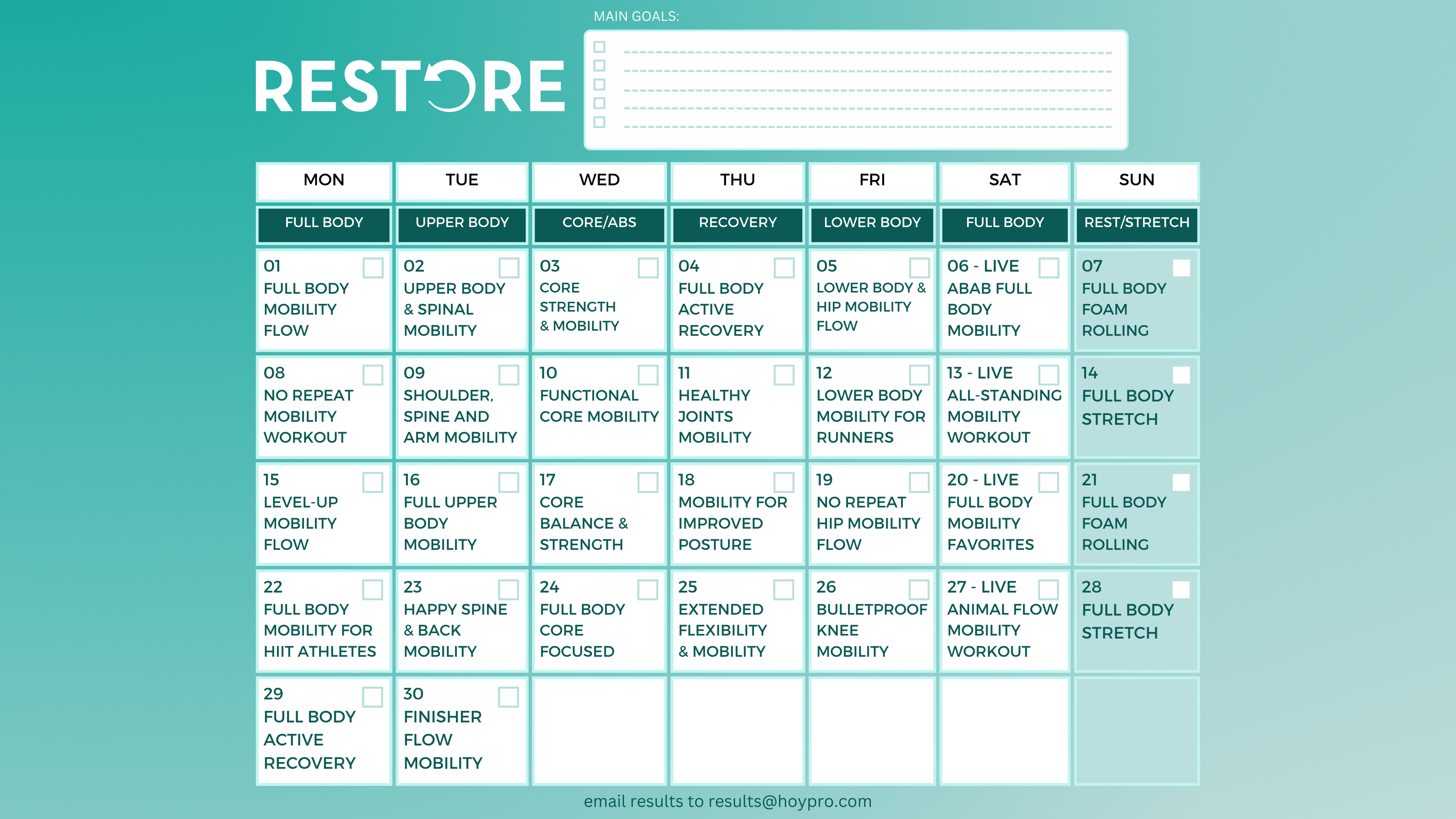 RESTORE

MAIN GOALS:

| MON | TUE | WED | THU | FRI | SAT | SUN |
|---|---|---|---|---|---|---|
| FULL BODY | UPPER BODY | CORE/ABS | RECOVERY | LOWER BODY | FULL BODY | REST/STRETCH |
| 01 FULL BODY MOBILITY FLOW | 02 UPPER BODY & SPINAL MOBILITY | 03 CORE STRENGTH & MOBILITY | 04 FULL BODY ACTIVE RECOVERY | 05 LOWER BODY & HIP MOBILITY FLOW | 06 - LIVE ABAB FULL BODY MOBILITY | 07 FULL BODY FOAM ROLLING |
| 08 NO REPEAT MOBILITY WORKOUT | 09 SHOULDER, SPINE AND ARM MOBILITY | 10 FUNCTIONAL CORE MOBILITY | 11 HEALTHY JOINTS MOBILITY | 12 LOWER BODY MOBILITY FOR RUNNERS | 13 - LIVE ALL-STANDING MOBILITY WORKOUT | 14 FULL BODY STRETCH |
| 15 LEVEL-UP MOBILITY FLOW | 16 FULL UPPER BODY MOBILITY | 17 CORE BALANCE & STRENGTH | 18 MOBILITY FOR IMPROVED POSTURE | 19 NO REPEAT HIP MOBILITY FLOW | 20 - LIVE FULL BODY MOBILITY FAVORITES | 21 FULL BODY FOAM ROLLING |
| 22 FULL BODY MOBILITY FOR HIIT ATHLETES | 23 HAPPY SPINE & BACK MOBILITY | 24 FULL BODY CORE FOCUSED | 25 EXTENDED FLEXIBILITY & MOBILITY | 26 BULLETPROOF KNEE MOBILITY | 27 - LIVE ANIMAL FLOW MOBILITY WORKOUT | 28 FULL BODY STRETCH |
| 29 FULL BODY ACTIVE RECOVERY | 30 FINISHER FLOW MOBILITY | | | | | |

email results to results@hoypro.com